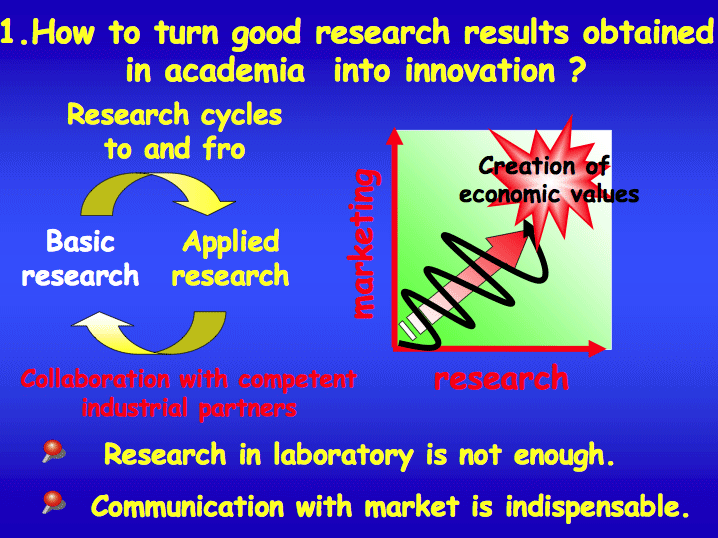 1.How to turn good research results obtained in academia into innovation ?

Research cycles to and fro

Basic research

Applied research

Collaboration with competent industrial partners

marketing

Creation of economic values

research

Research in laboratory is not enough.

Communication with market is indispensable.